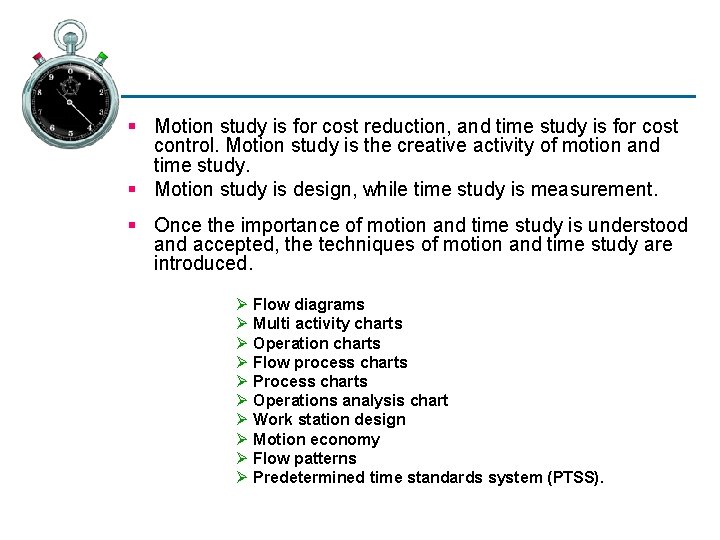 0 1 2 3 4 5 6 7 8 9

▪ Motion study is for cost reduction, and time study is for cost control. Motion study is the creative activity of motion and time study.

▪ Motion study is design, while time study is measurement.

▪ Once the importance of motion and time study is understood and accepted, the techniques of motion and time study are introduced.

➢ Flow diagrams
➢ Multi activity charts
➢ Operation charts
➢ Flow process charts
➢ Process charts
➢ Operations analysis chart
➢ Work station design
➢ Motion economy
➢ Flow patterns
➢ Predetermined time standards system (PTSS).